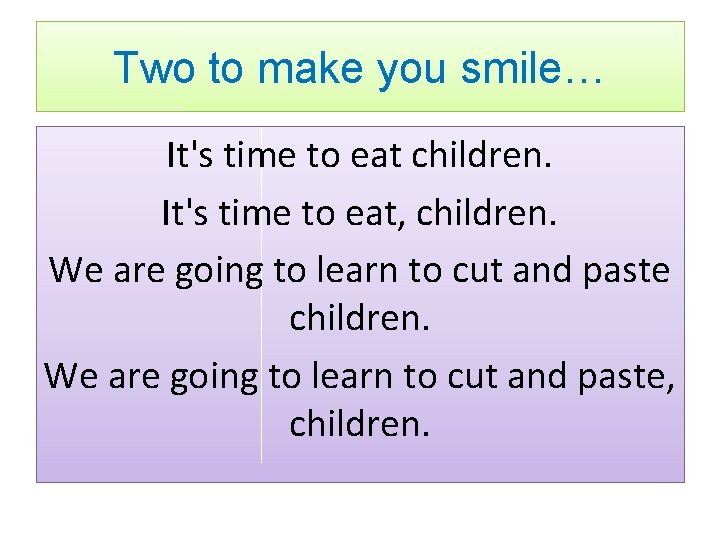 Two to make you smile…

It's time to eat children.

It's time to eat, children.

We are going to learn to cut and paste children.

We are going to learn to cut and paste, children.